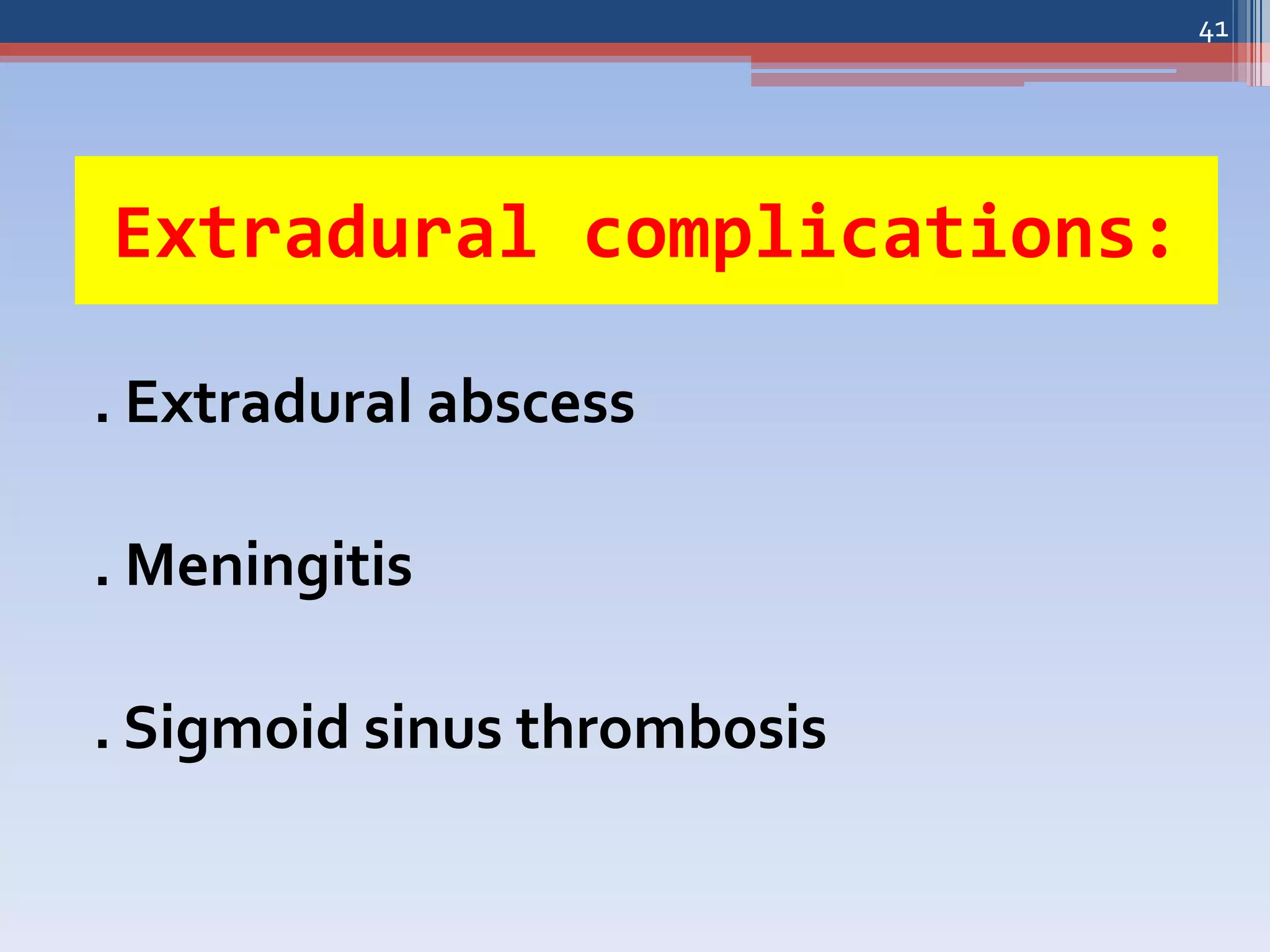 41

Extradural complications:

. Extradural abscess

. Meningitis

. Sigmoid sinus thrombosis